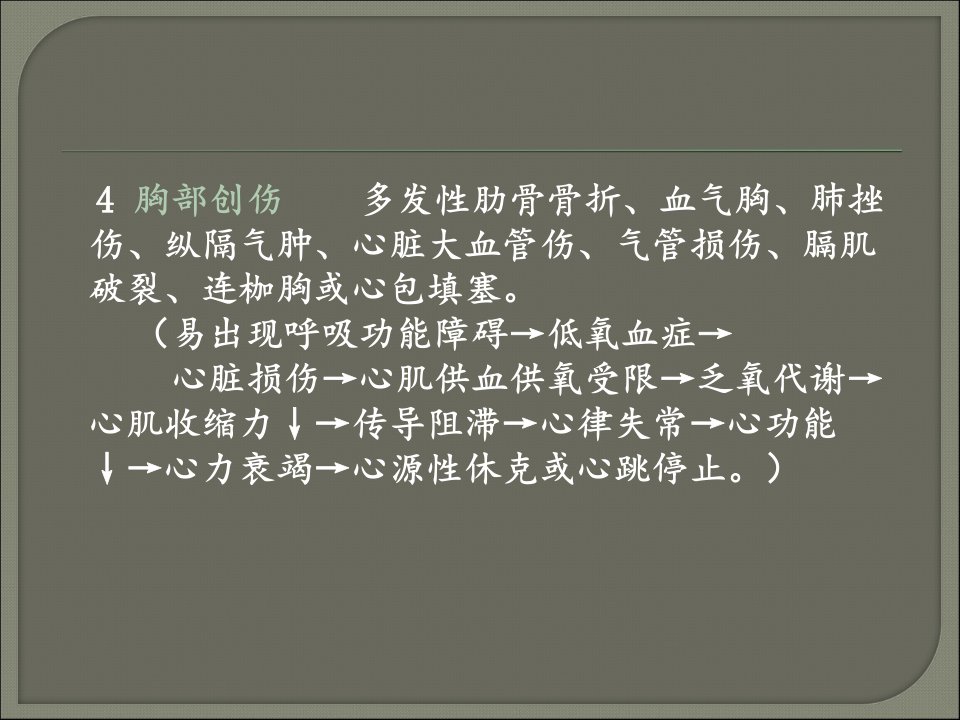 4 胸部创伤　　多发性肋骨骨折、血气胸、肺挫伤、纵隔气肿、心脏大血管伤、气管损伤、膈肌破裂、连枷胸或心包填塞。

（易出现呼吸功能障碍→低氧血症→
心脏损伤→心肌供血供氧受限→乏氧代谢→心肌收缩力↓→传导阻滞→心律失常→心功能↓→心力衰竭→心源性休克或心跳停止。）